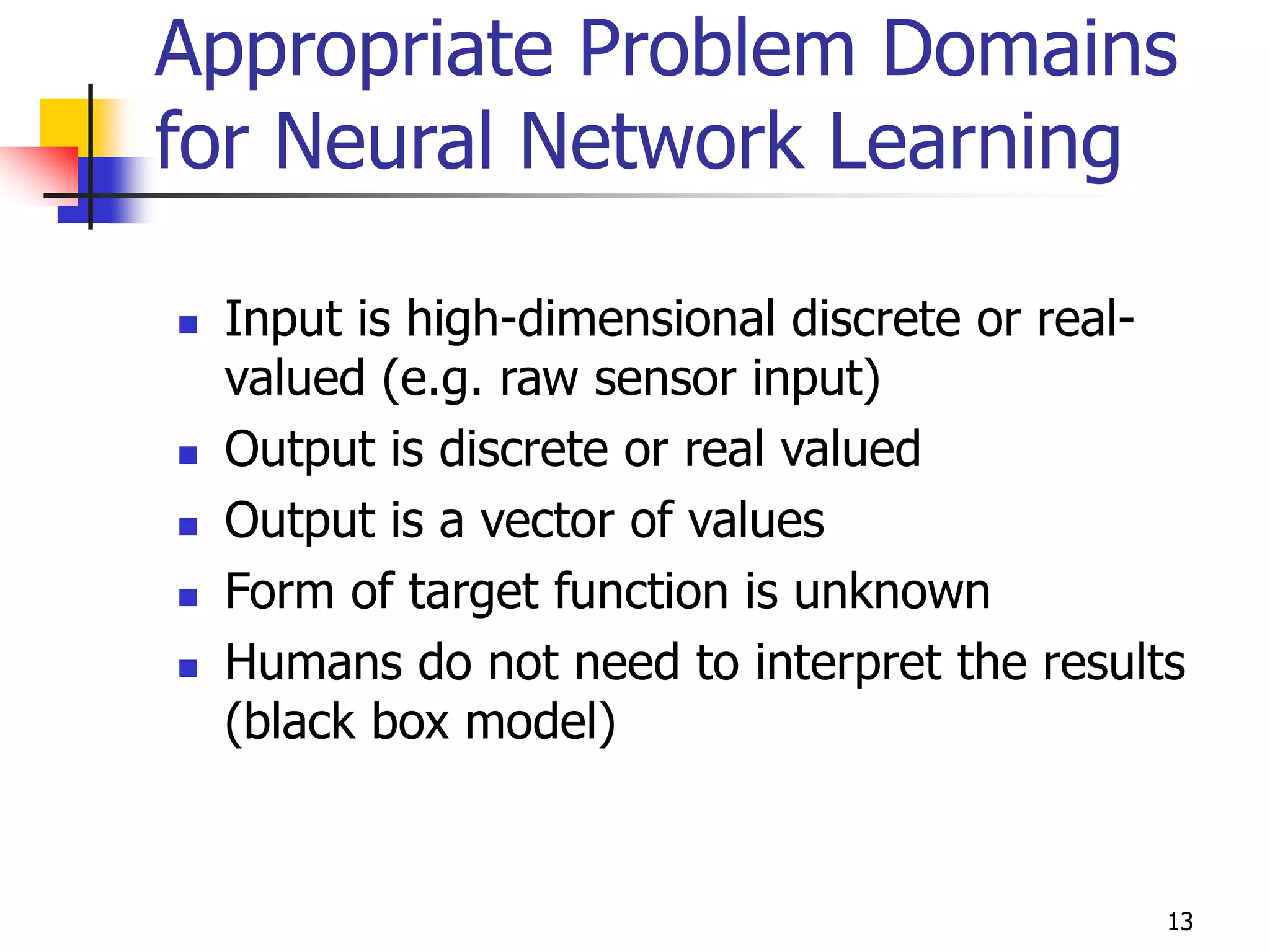 Appropriate Problem Domains for Neural Network Learning

- Input is high-dimensional discrete or real-valued (e.g. raw sensor input)
- Output is discrete or real valued
- Output is a vector of values
- Form of target function is unknown
- Humans do not need to interpret the results (black box model)

13